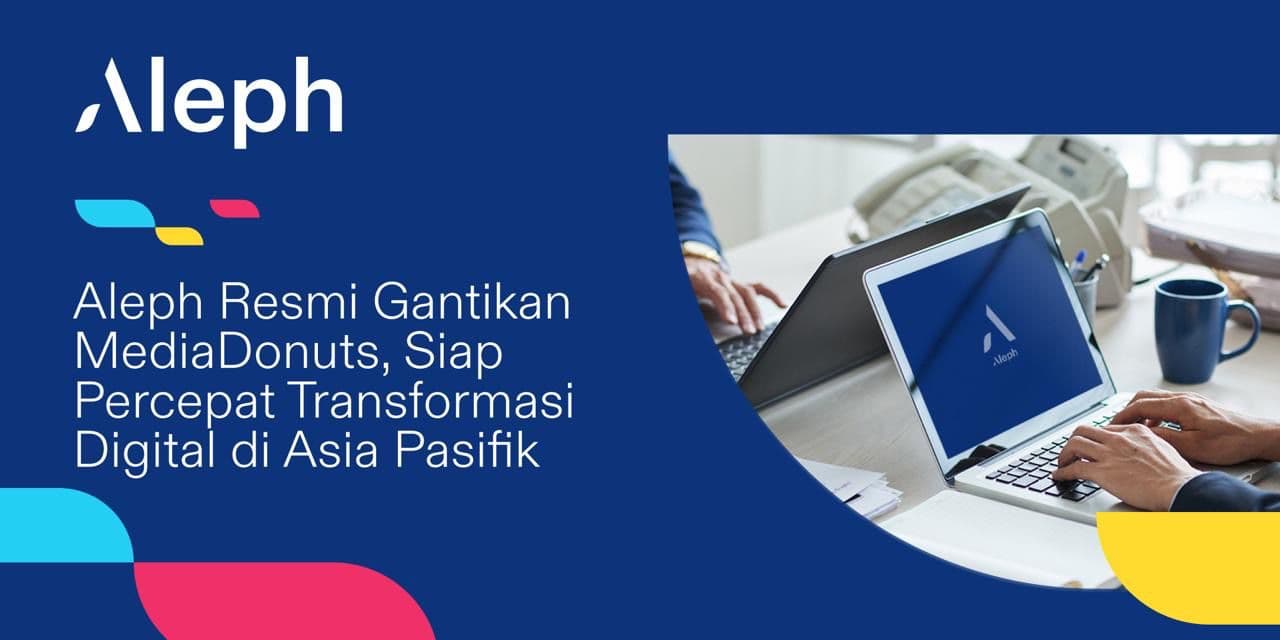 Aleph

Aleph Resmi Gantikan MediaDonuts, Siap Percepat Transformasi Digital di Asia Pasifik

Aleph